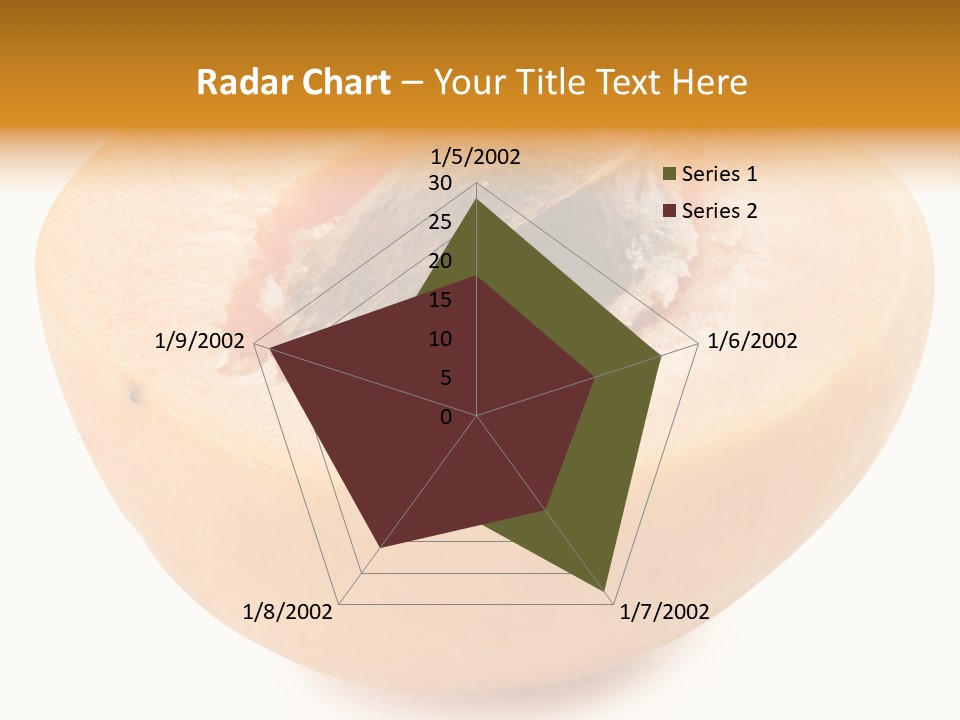 Radar Chart – Your Title Text Here

1/5/2002
30
25
20
15
10
5
0
1/6/2002
1/7/2002
1/8/2002
1/9/2002

Series 1
Series 2